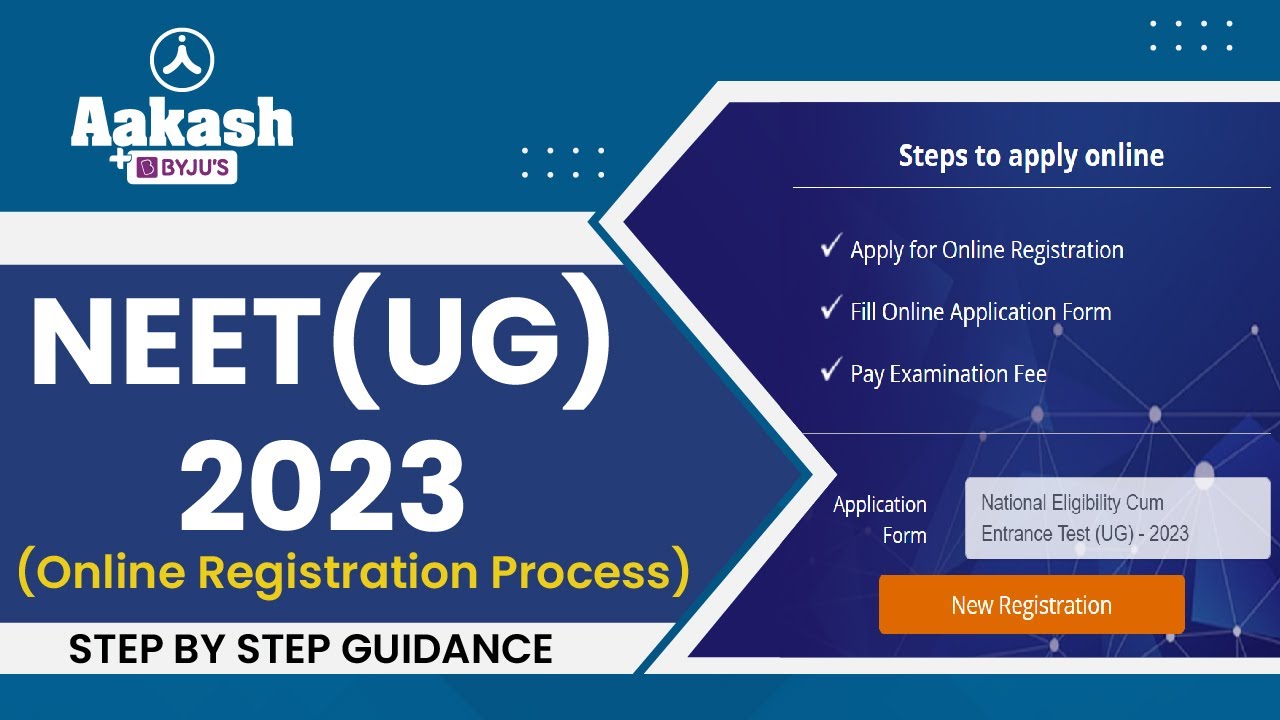 Aakash
+ BYJU'S

NEET(UG)
2023
(Online Registration Process)

STEP BY STEP GUIDANCE

Steps to apply online

✓ Apply for Online Registration
✓ Fill Online Application Form
✓ Pay Examination Fee

Application Form
National Eligibility Cum Entrance Test (UG) - 2023

New Registration